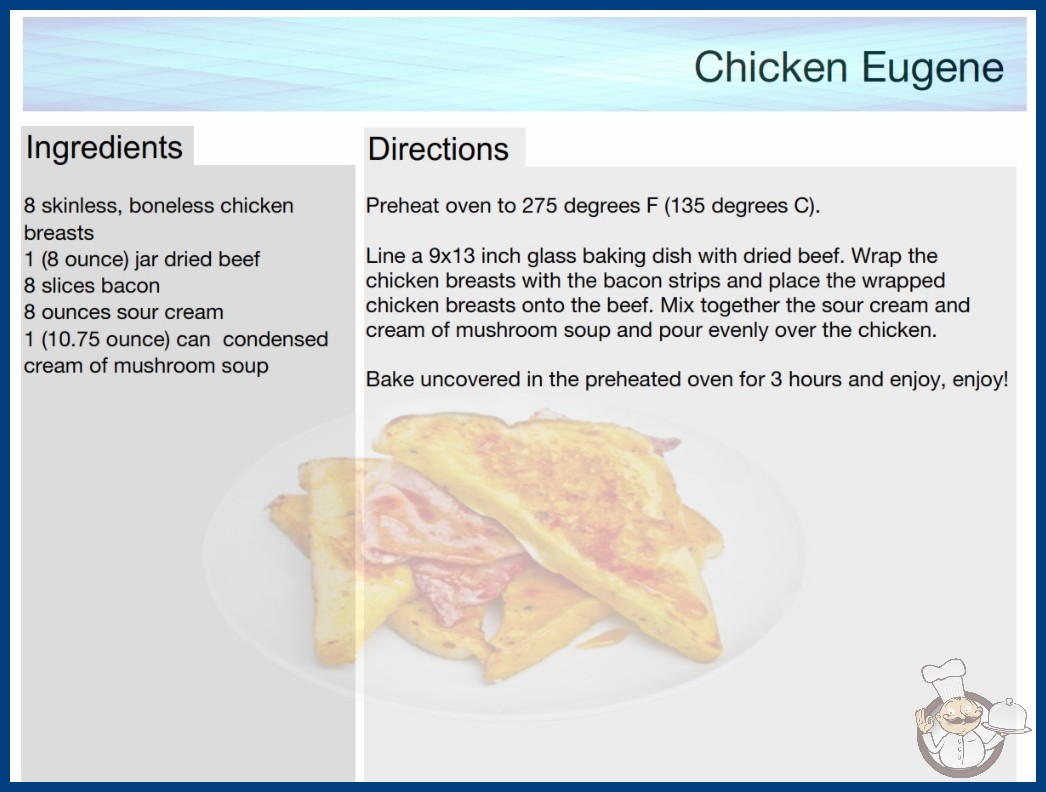 Chicken Eugene

Ingredients

8 skinless, boneless chicken breasts
1 (8 ounce) jar dried beef
8 slices bacon
8 ounces sour cream
1 (10.75 ounce) can condensed cream of mushroom soup

Directions

Preheat oven to 275 degrees F (135 degrees C).

Line a 9x13 inch glass baking dish with dried beef. Wrap the chicken breasts with the bacon strips and place the wrapped chicken breasts onto the beef. Mix together the sour cream and cream of mushroom soup and pour evenly over the chicken.

Bake uncovered in the preheated oven for 3 hours and enjoy, enjoy!